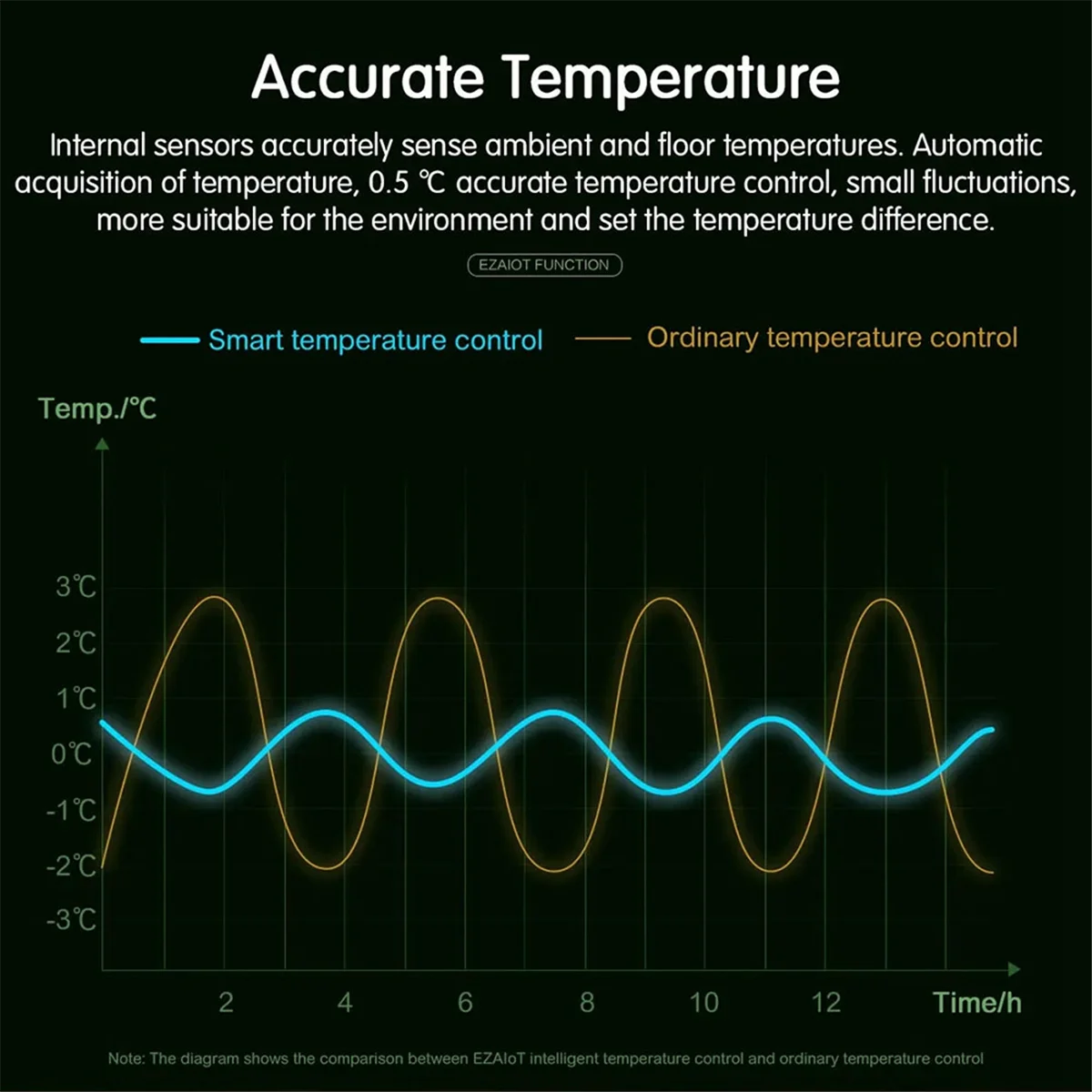 Accurate Temperature

Internal sensors accurately sense ambient and floor temperatures. Automatic acquisition of temperature, 0.5 ℃ accurate temperature control, small fluctuations, more suitable for the environment and set the temperature difference.

EZAIOT FUNCTION

Smart temperature control
Ordinary temperature control

Temp./℃

3℃
2℃
1℃
0℃
-1℃
-2℃
-3℃

2
4
6
8
10
12
Time/h

Note: The diagram shows the comparison between EZAIoT intelligent temperature control and ordinary temperature control